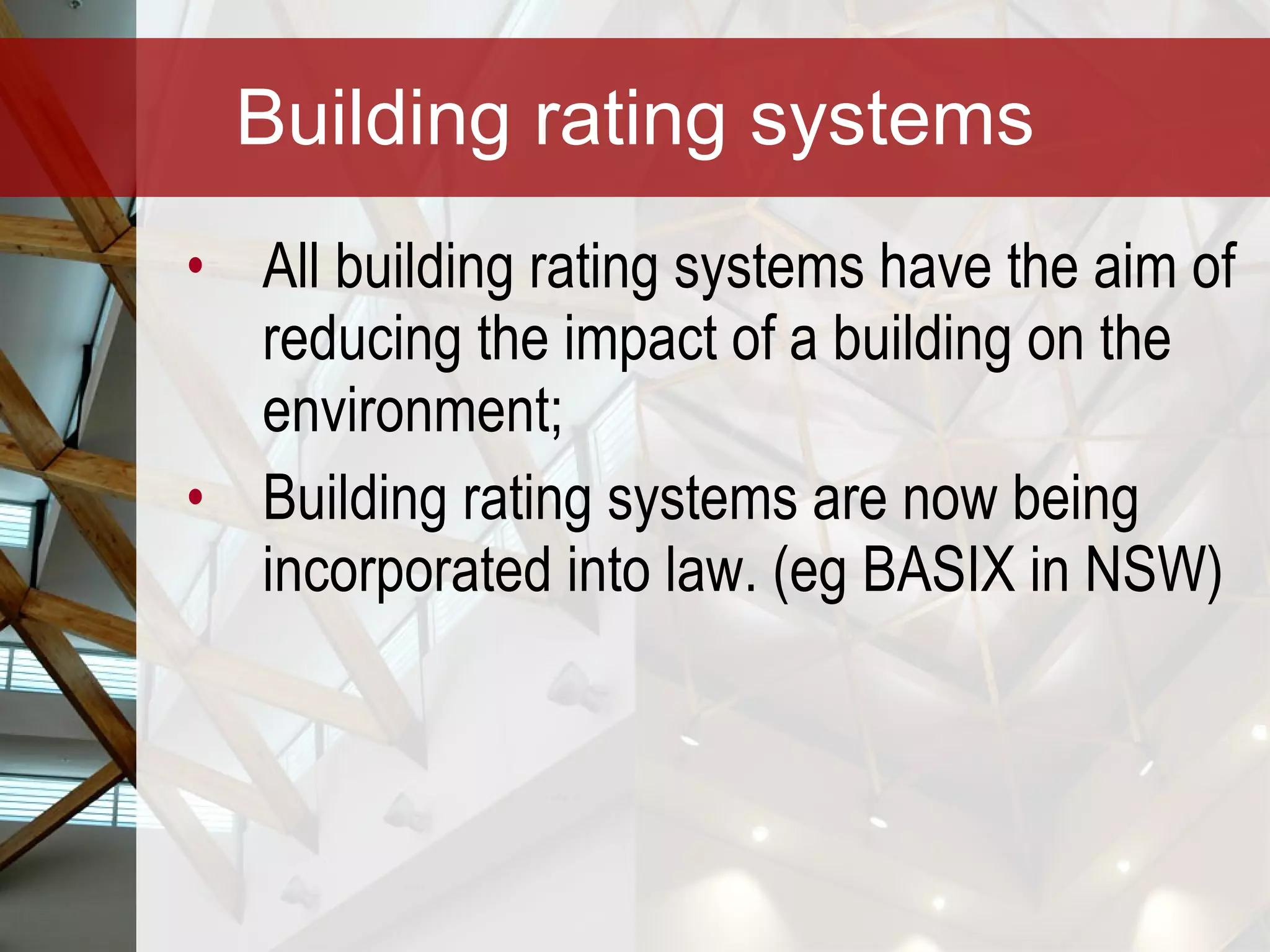 Building rating systems

• All building rating systems have the aim of reducing the impact of a building on the environment;

• Building rating systems are now being incorporated into law. (eg BASIX in NSW)